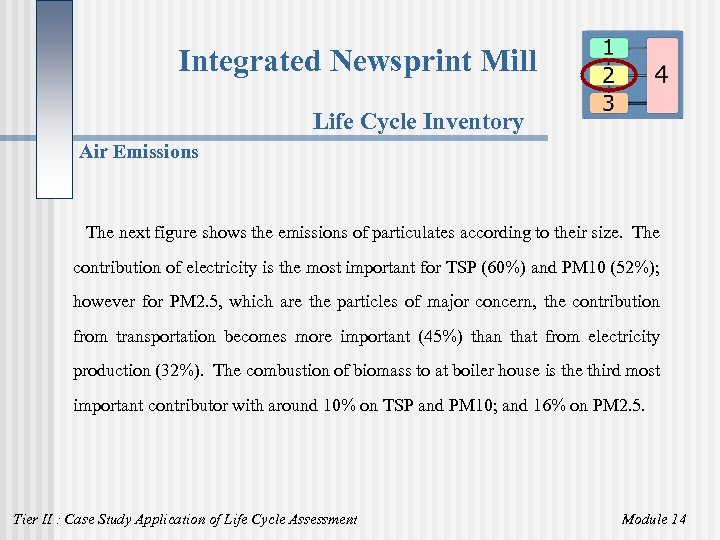 Integrated Newsprint Mill

1
2
3
4

Life Cycle Inventory

Air Emissions

The next figure shows the emissions of particulates according to their size. The contribution of electricity is the most important for TSP (60%) and PM10 (52%); however for PM2.5, which are the particles of major concern, the contribution from transportation becomes more important (45%) than that from electricity production (32%). The combustion of biomass to at boiler house is the third most important contributor with around 10% on TSP and PM10; and 16% on PM2.5.

Tier II : Case Study Application of Life Cycle Assessment

Module 14